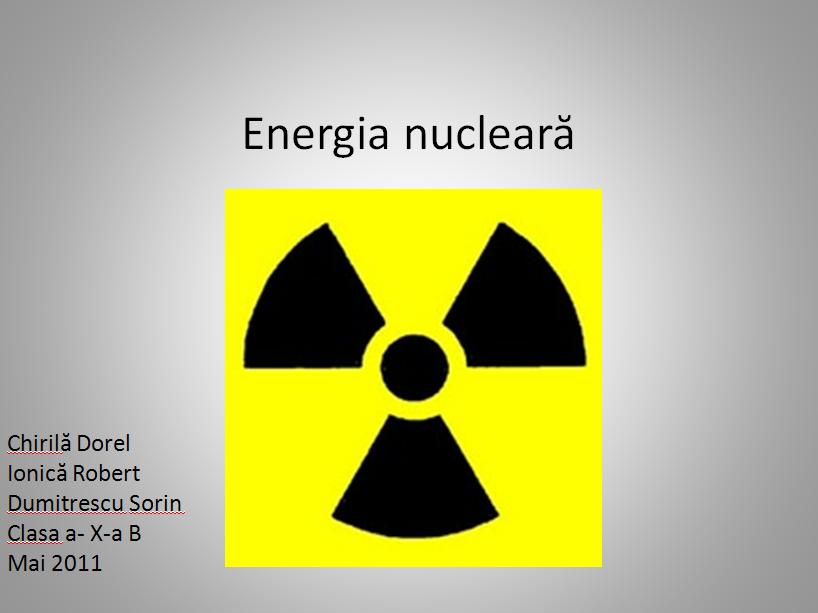 Energia nucleară

Chirilă Dorel
Ionică Robert
Dumitrescu Sorin
Clasa a- X-a B
Mai 2011